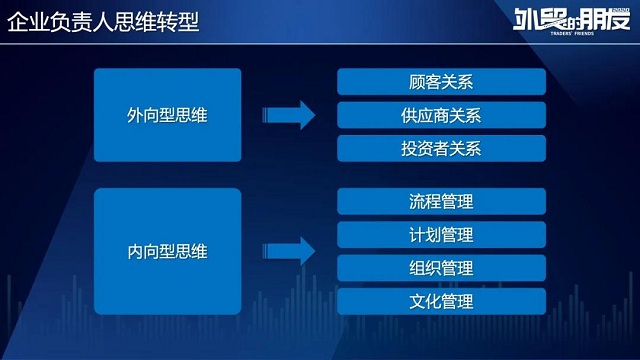 企业负责人思维转型

外贸的朋友 2020 TRADERS' FRIENDS

外向型思维

顾客关系

供应商关系

投资者关系

内向型思维

流程管理

计划管理

组织管理

文化管理